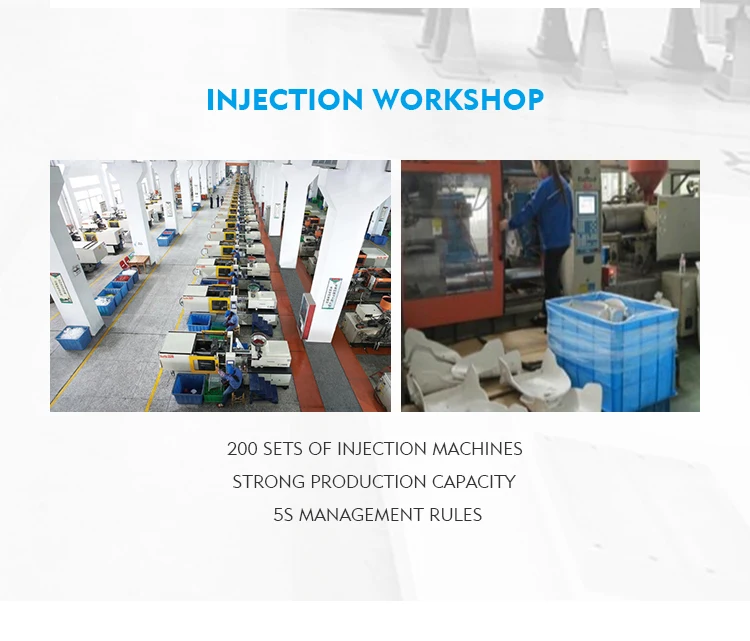 INJECTION WORKSHOP

200 SETS OF INJECTION MACHINES
STRONG PRODUCTION CAPACITY
5S MANAGEMENT RULES